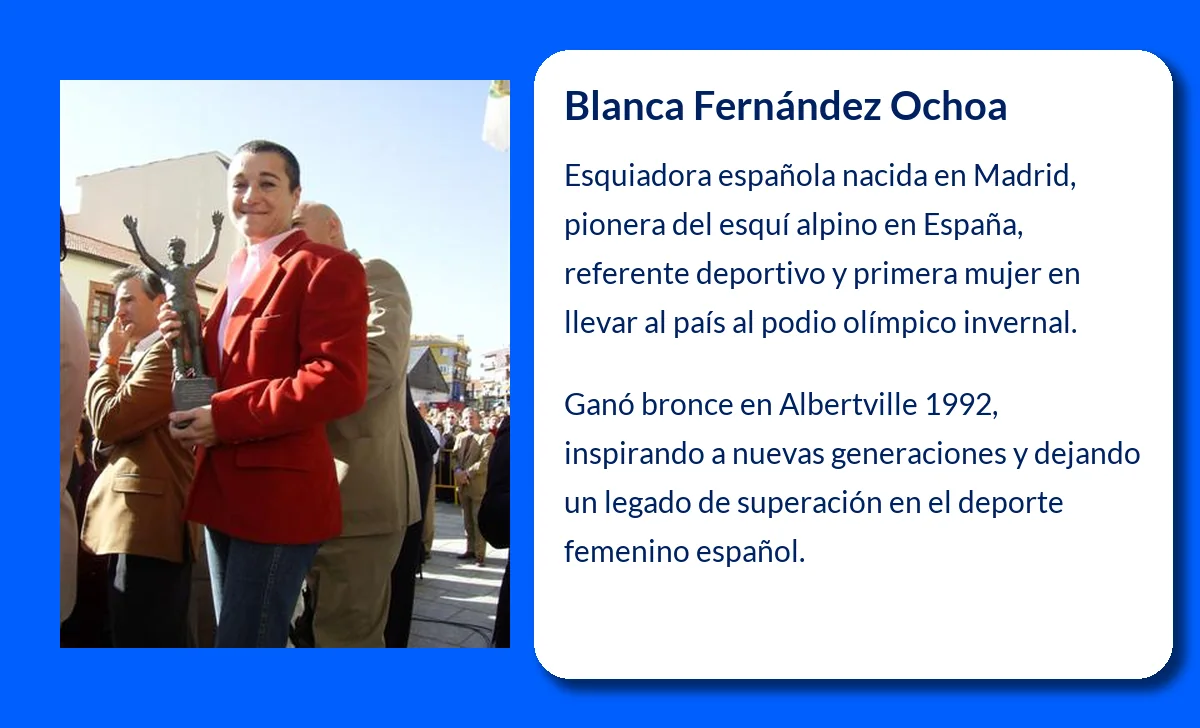 Blanca Fernández Ochoa

Esquiadora española nacida en Madrid, pionera del esquí alpino en España, referente deportivo y primera mujer en llevar al país al podio olímpico invernal.

Ganó bronce en Albertville 1992, inspirando a nuevas generaciones y dejando un legado de superación en el deporte femenino español.